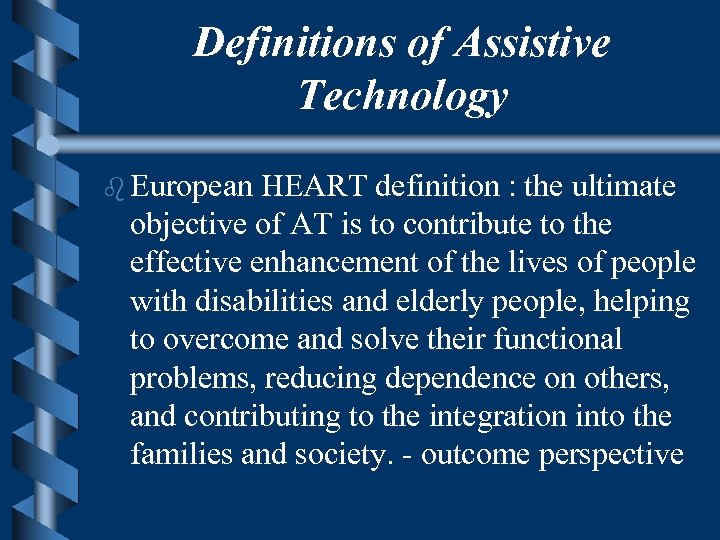 Definitions of Assistive Technology

European HEART definition : the ultimate objective of AT is to contribute to the effective enhancement of the lives of people with disabilities and elderly people, helping to overcome and solve their functional problems, reducing dependence on others, and contributing to the integration into the families and society. - outcome perspective